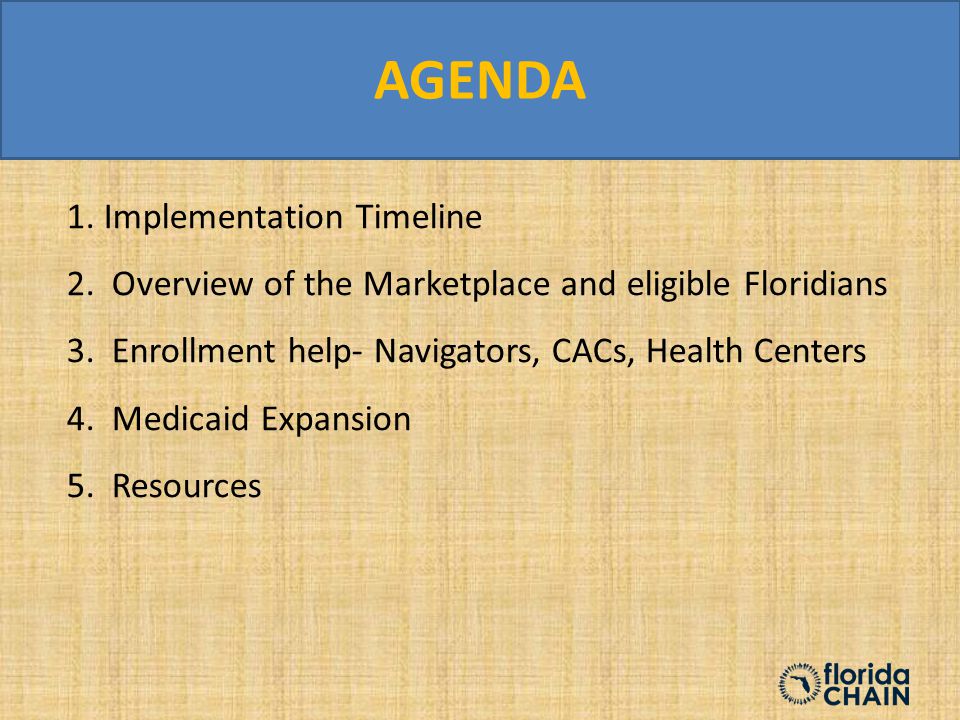 AGENDA

1. Implementation Timeline

2. Overview of the Marketplace and eligible Floridians

3. Enrollment help- Navigators, CACs, Health Centers

4. Medicaid Expansion

5. Resources

florida CHAIN